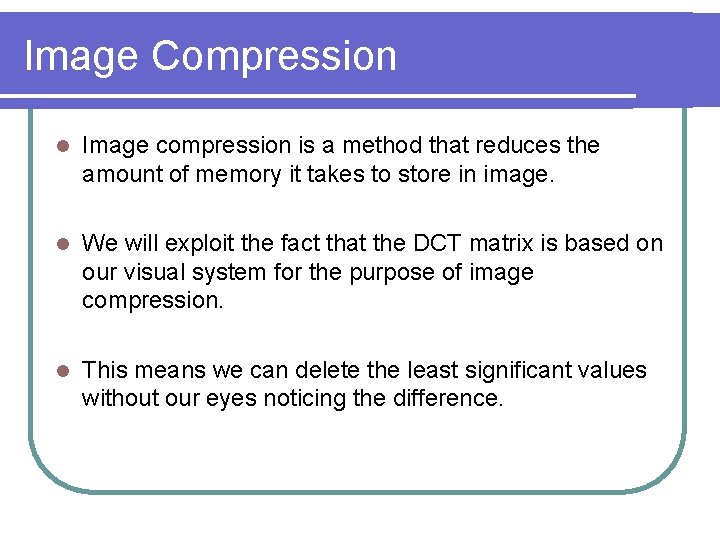 Image Compression

- Image compression is a method that reduces the amount of memory it takes to store in image.

- We will exploit the fact that the DCT matrix is based on our visual system for the purpose of image compression.

- This means we can delete the least significant values without our eyes noticing the difference.